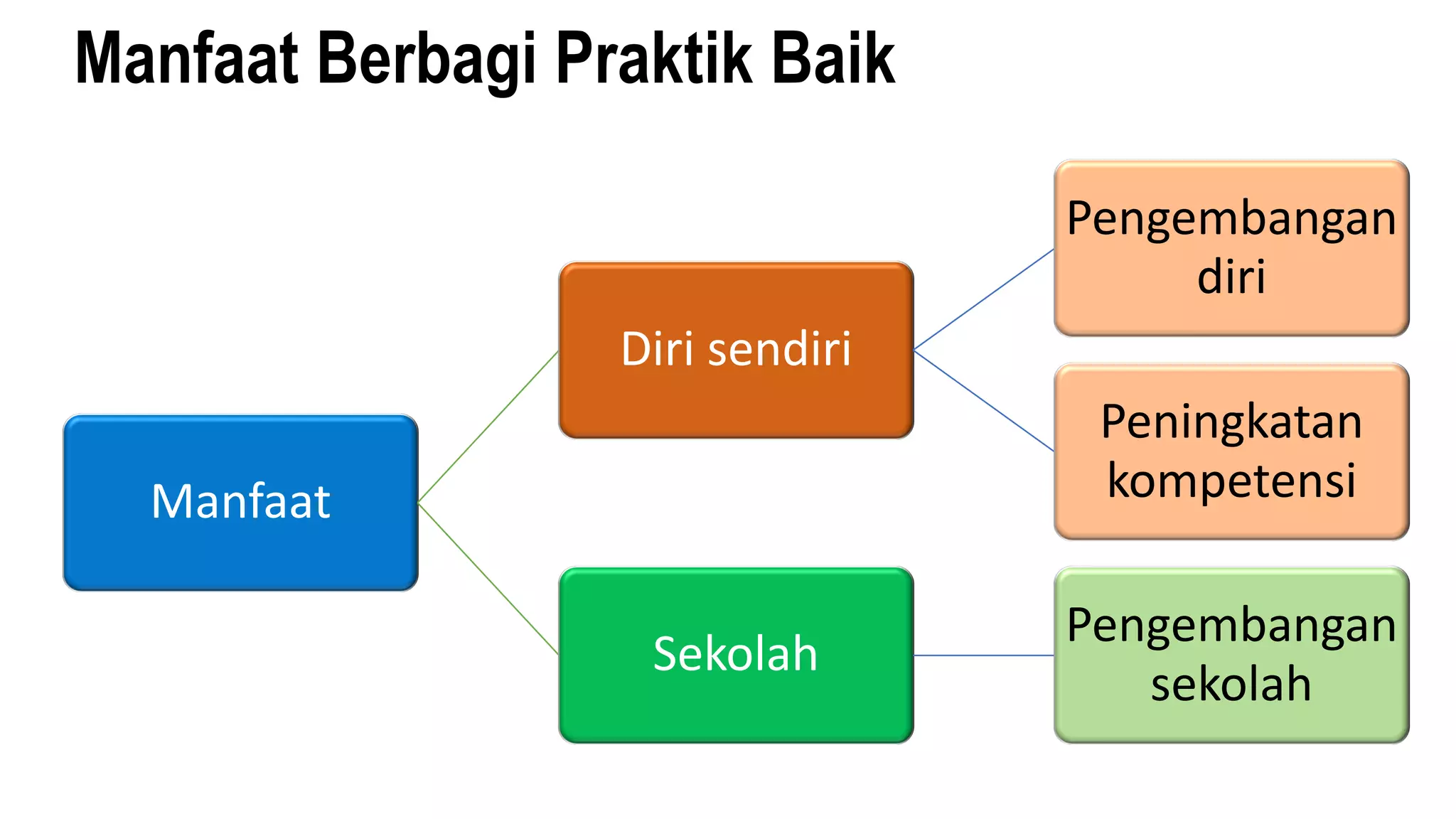 Manfaat Berbagi Praktik Baik

Manfaat

Diri sendiri

Pengembangan diri

Peningkatan kompetensi

Sekolah

Pengembangan sekolah